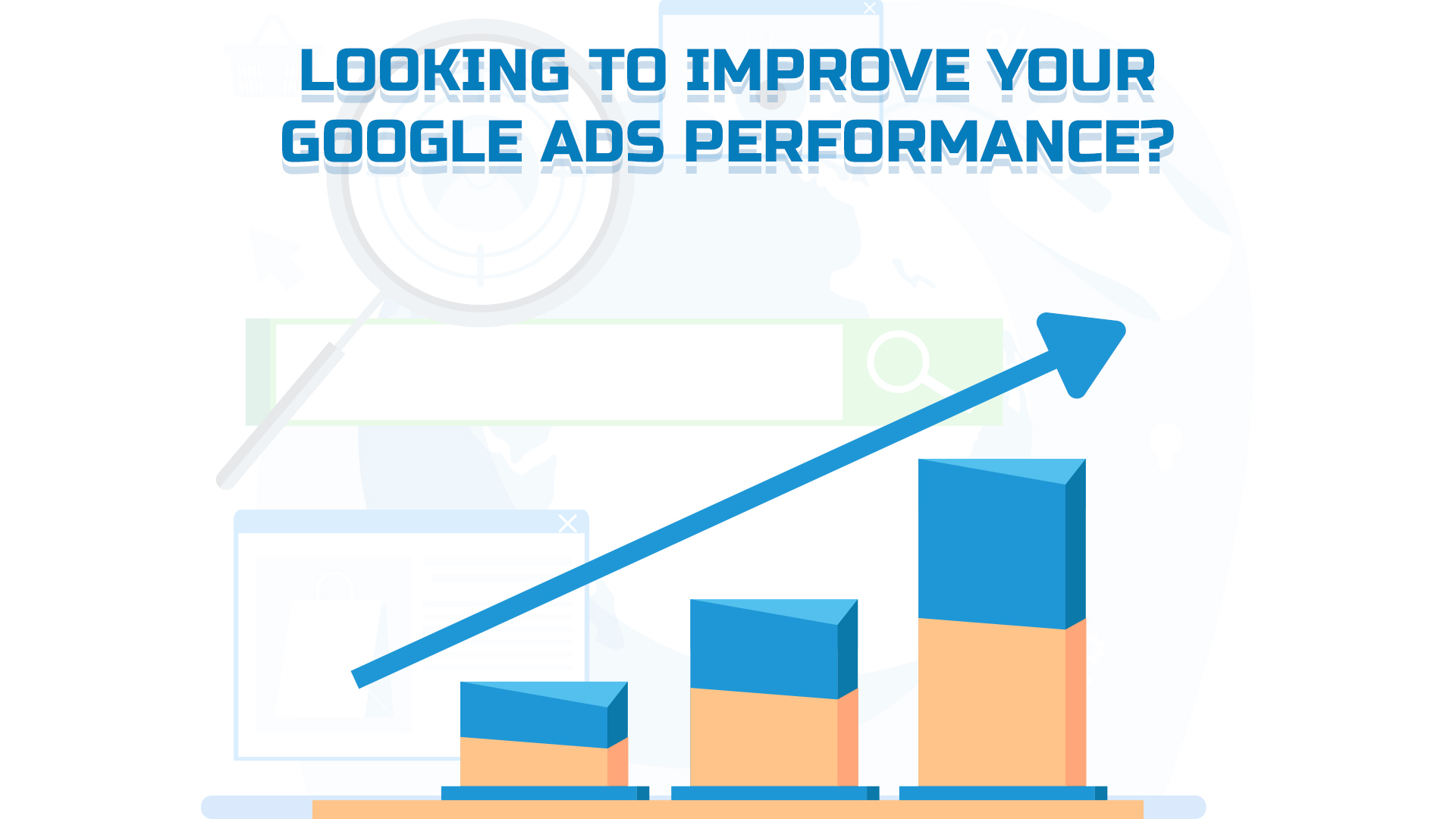 LOOKING TO IMPROVE YOUR GOOGLE ADS PERFORMANCE?